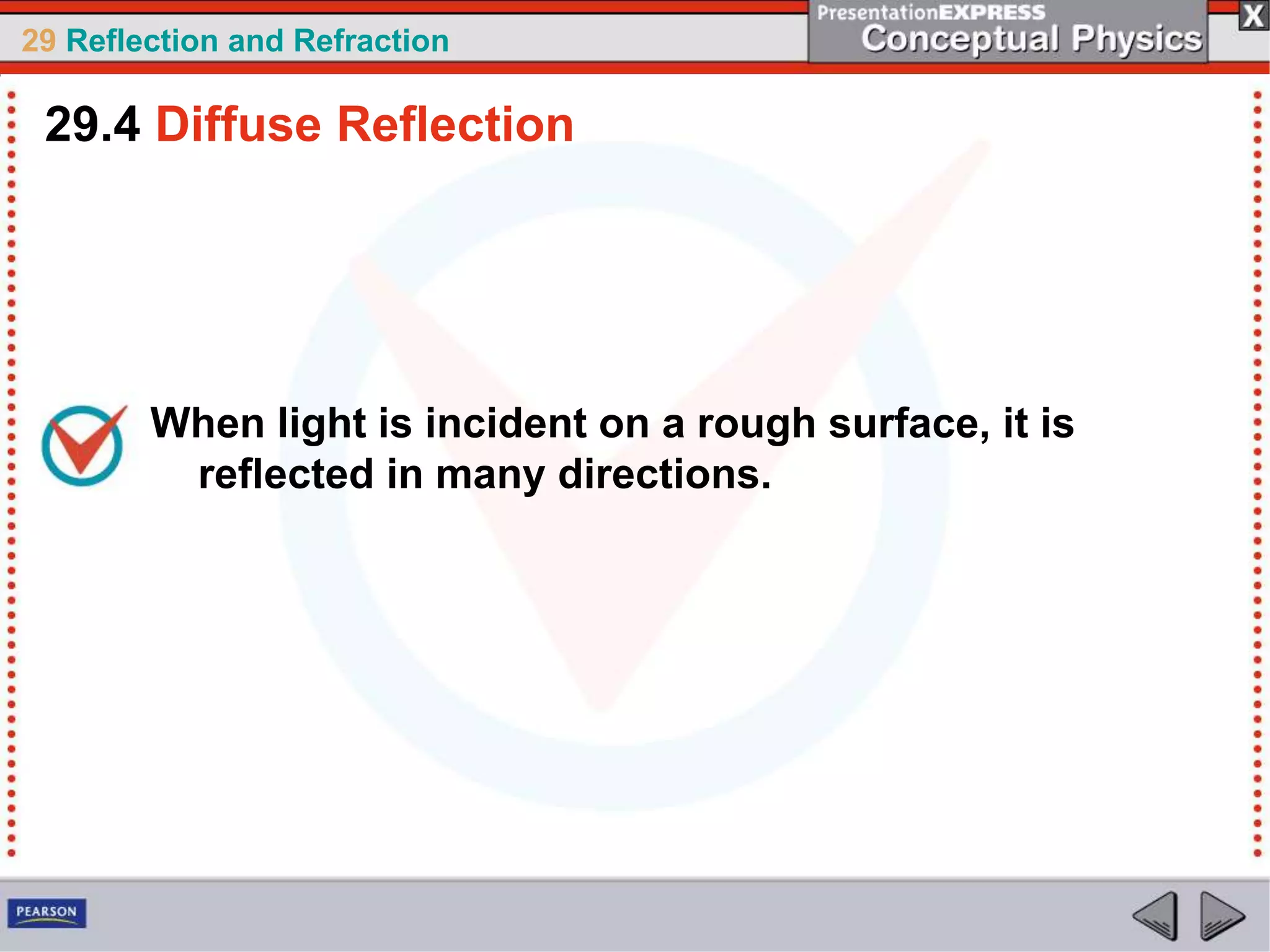 29 Reflection and Refraction

PresentationEXPRESS
Conceptual Physics

X

29.4 Diffuse Reflection

When light is incident on a rough surface, it is reflected in many directions.

PEARSON